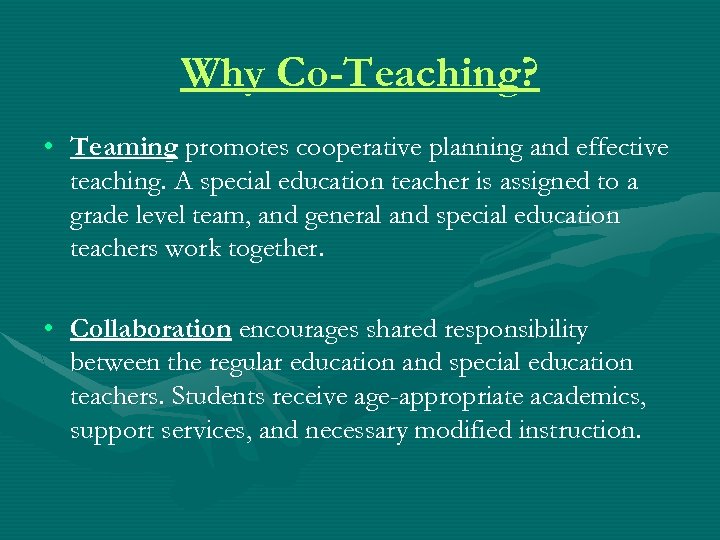 Why Co-Teaching?

• Teaming promotes cooperative planning and effective teaching. A special education teacher is assigned to a grade level team, and general and special education teachers work together.

• Collaboration encourages shared responsibility between the regular education and special education teachers. Students receive age-appropriate academics, support services, and necessary modified instruction.